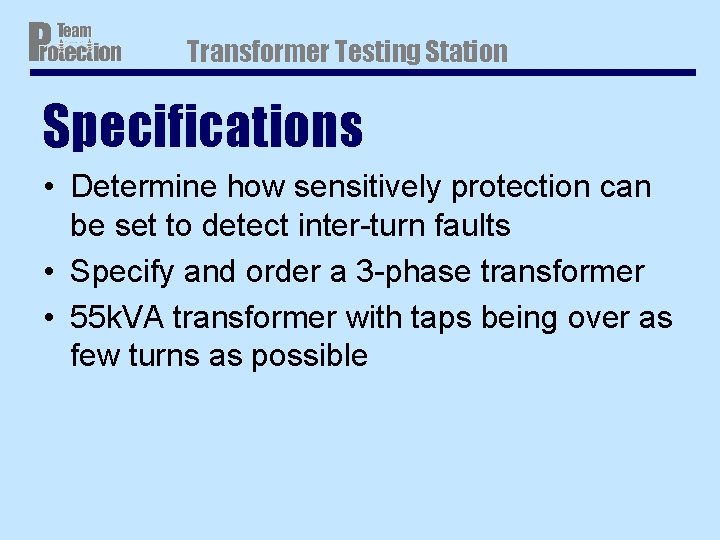 Team Protection

Transformer Testing Station

Specifications

• Determine how sensitively protection can be set to detect inter-turn faults

• Specify and order a 3-phase transformer

• 55kVA transformer with taps being over as few turns as possible